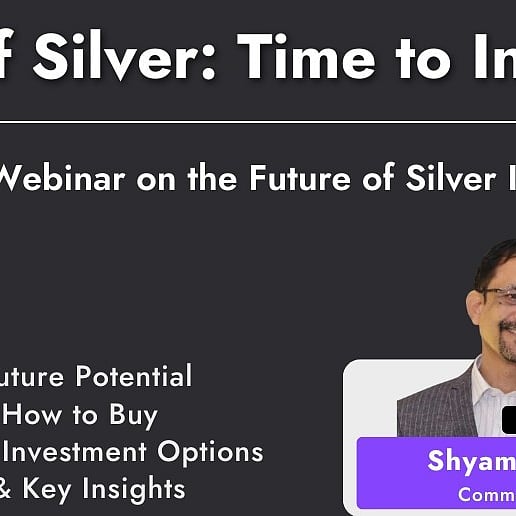 f Silver: Time to In

Webinar on the Future of Silver I

uture Potential
How to Buy
Investment Options
& Key Insights

Shyam
Comm